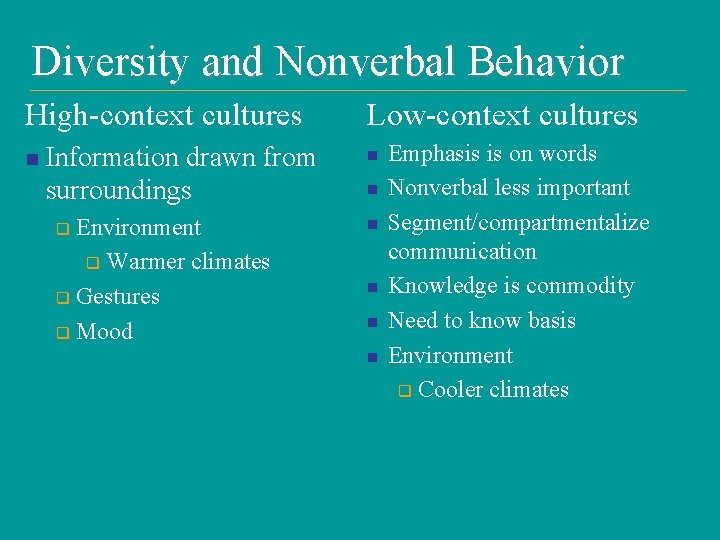 Diversity and Nonverbal Behavior

High-context cultures

Information drawn from surroundings

Environment

Warmer climates

Gestures

Mood

Low-context cultures

Emphasis is on words

Nonverbal less important

Segment/compartmentalize communication

Knowledge is commodity

Need to know basis

Environment

Cooler climates